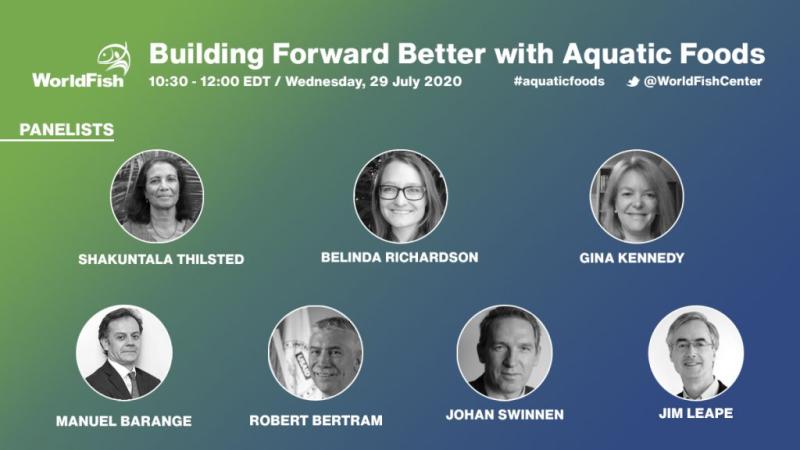 WorldFish

Building Forward Better with Aquatic Foods

10:30 - 12:00 EDT / Wednesday, 29 July 2020 #aquaticfoods @WorldFishCenter

PANELISTS

SHAKUNTALA THILSTED

BELINDA RICHARDSON

GINA KENNEDY

MANUEL BARANGE

ROBERT BERTRAM

JOHAN SWINNEN

JIM LEAPE